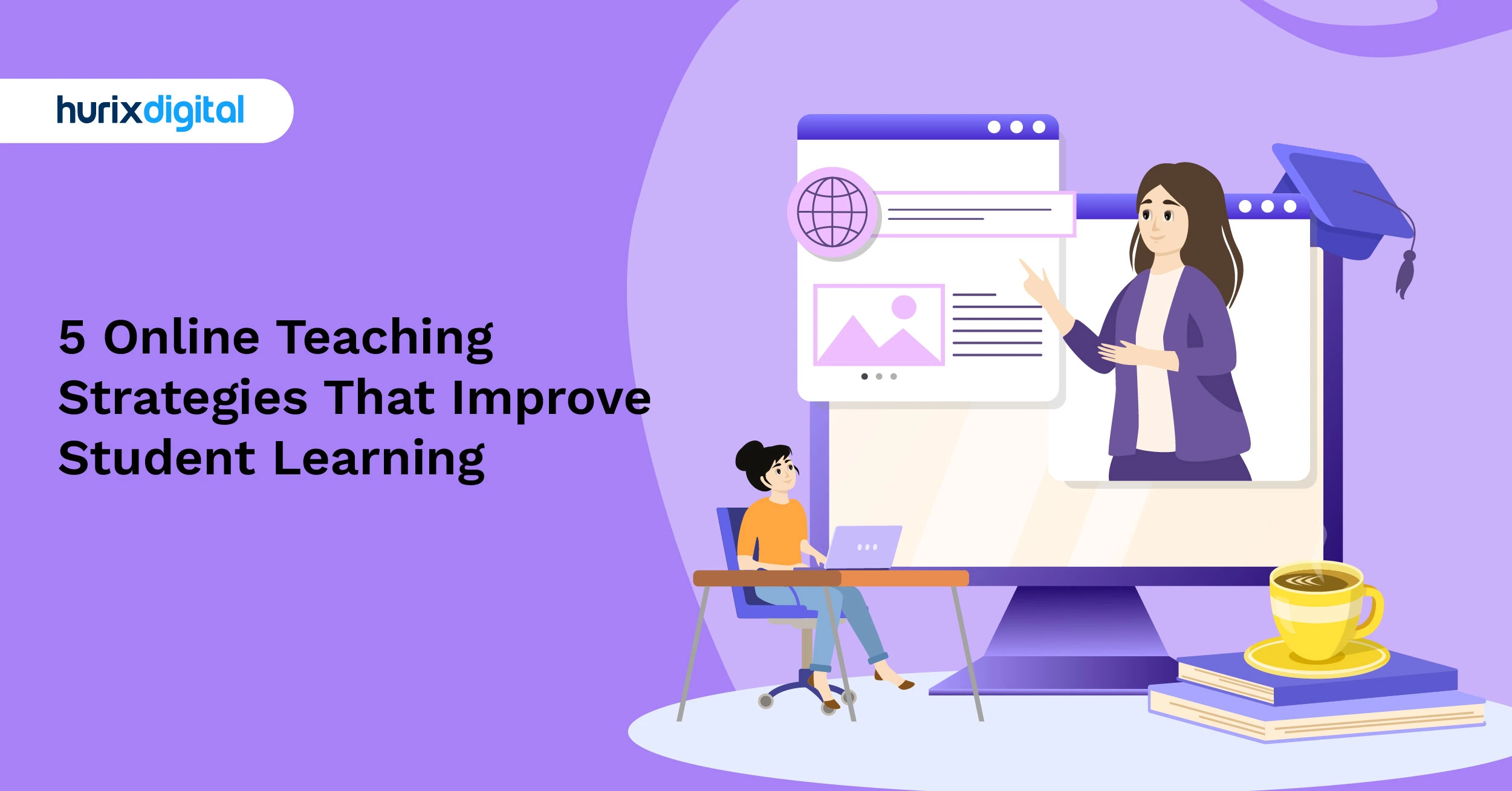 hurixdigital

5 Online Teaching Strategies That Improve Student Learning